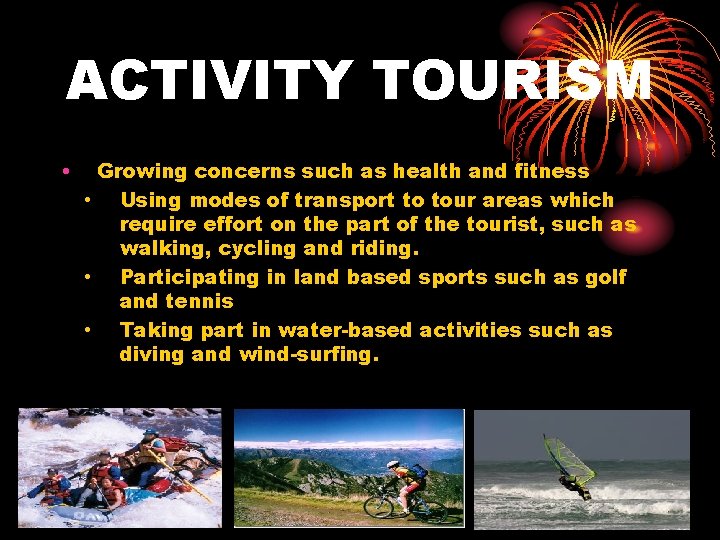 ACTIVITY TOURISM

• Growing concerns such as health and fitness
  • Using modes of transport to tour areas which require effort on the part of the tourist, such as walking, cycling and riding.
  • Participating in land based sports such as golf and tennis
  • Taking part in water-based activities such as diving and wind-surfing.